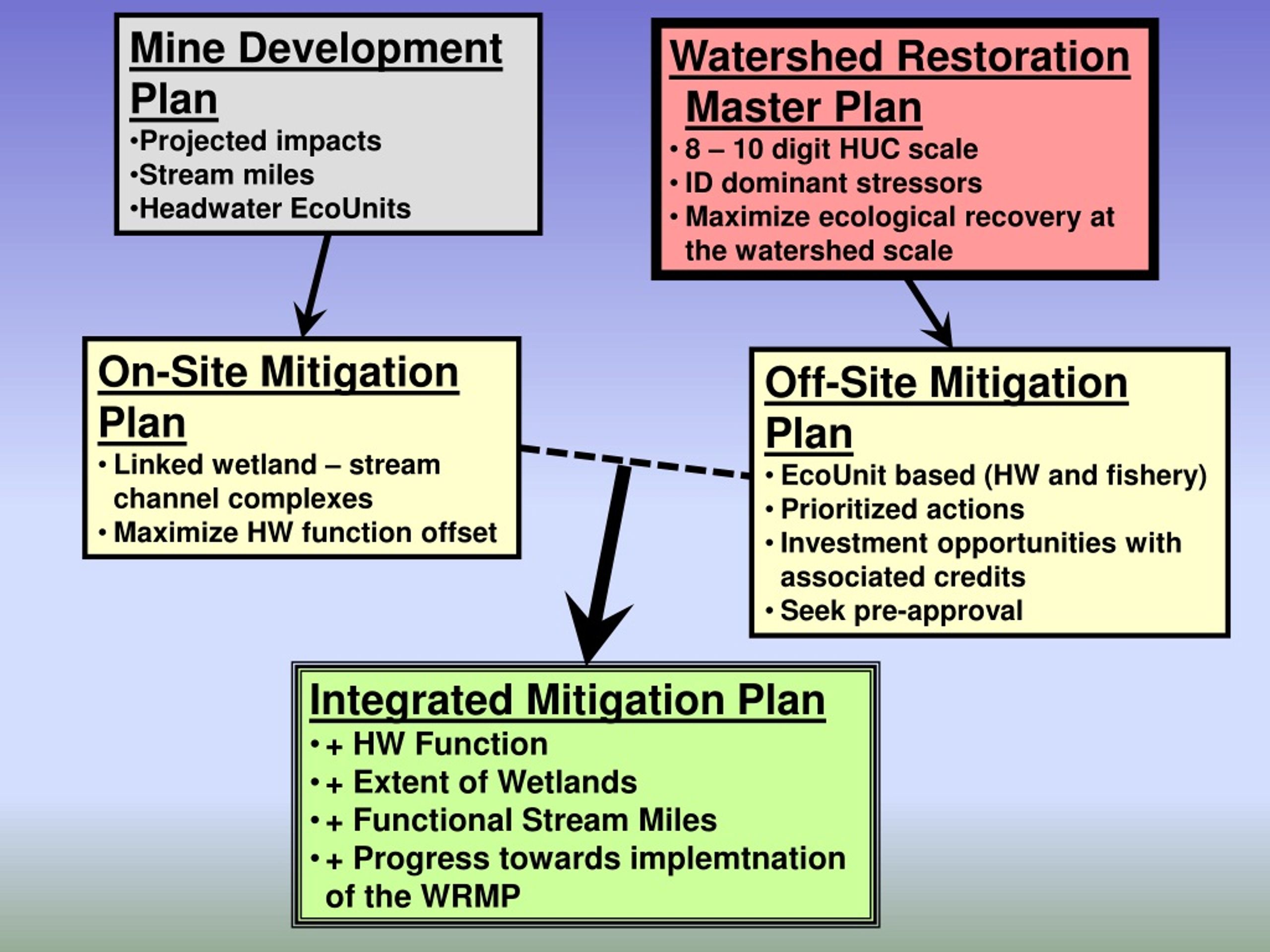 Mine Development Plan

•Projected impacts
•Stream miles
•Headwater EcoUnits

Watershed Restoration Master Plan

• 8 – 10 digit HUC scale
• ID dominant stressors
• Maximize ecological recovery at the watershed scale

On-Site Mitigation Plan

• Linked wetland – stream channel complexes
• Maximize HW function offset

Off-Site Mitigation Plan

• EcoUnit based (HW and fishery)
• Prioritized actions
• Investment opportunities with associated credits
• Seek pre-approval

Integrated Mitigation Plan

• + HW Function
• + Extent of Wetlands
• + Functional Stream Miles
• + Progress towards implemtnation of the WRMP